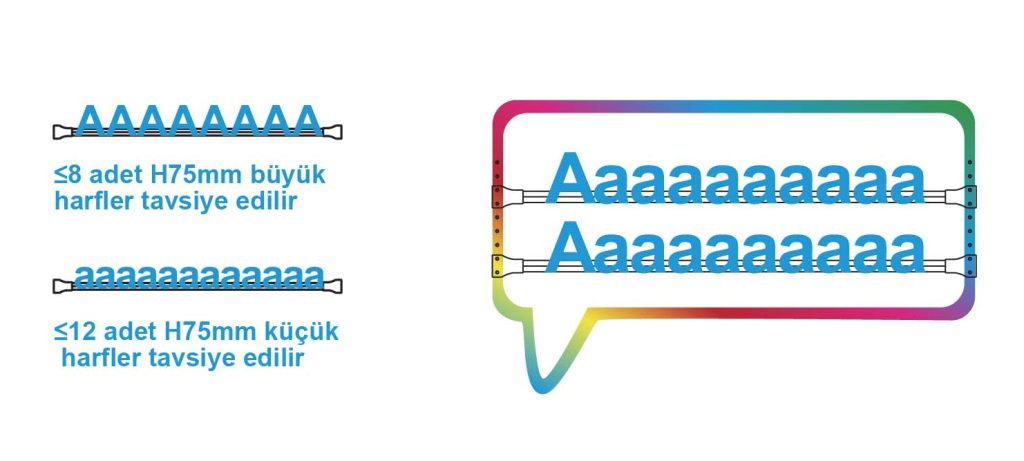 AAAAAAAA

≤8 adet H75mm büyük harfler tavsiye edilir

aaaaaaaaaaaa

≤12 adet H75mm küçük harfler tavsiye edilir

Aaaaaaaaaa

Aaaaaaaaaa